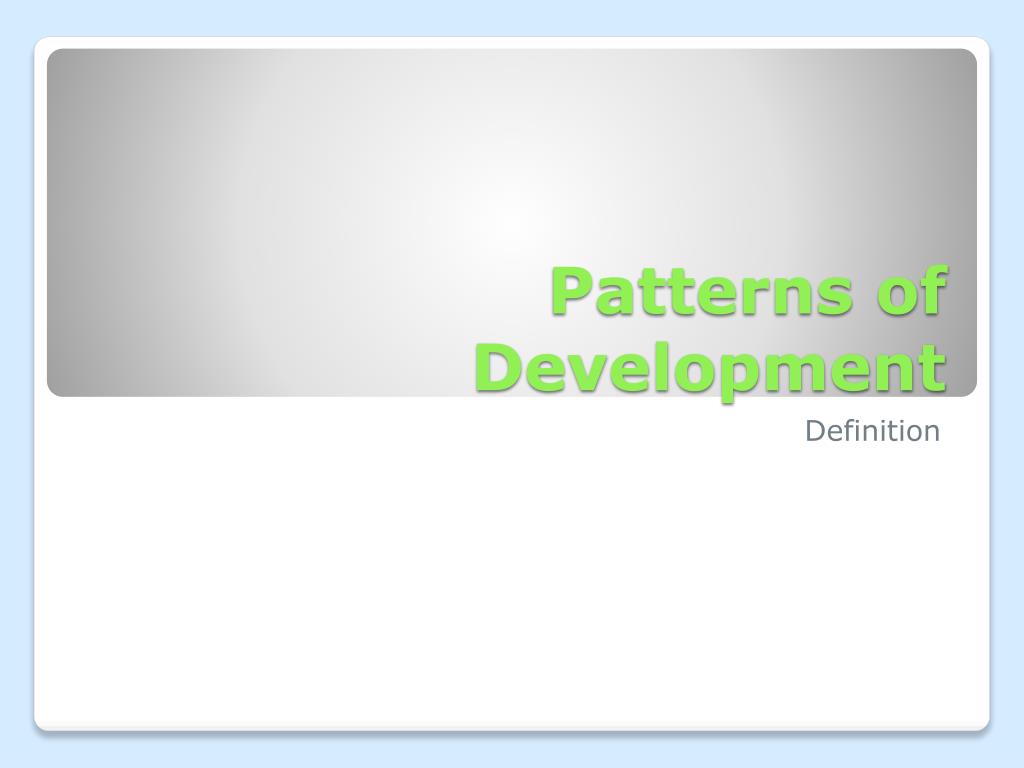 Patterns of Development

Definition